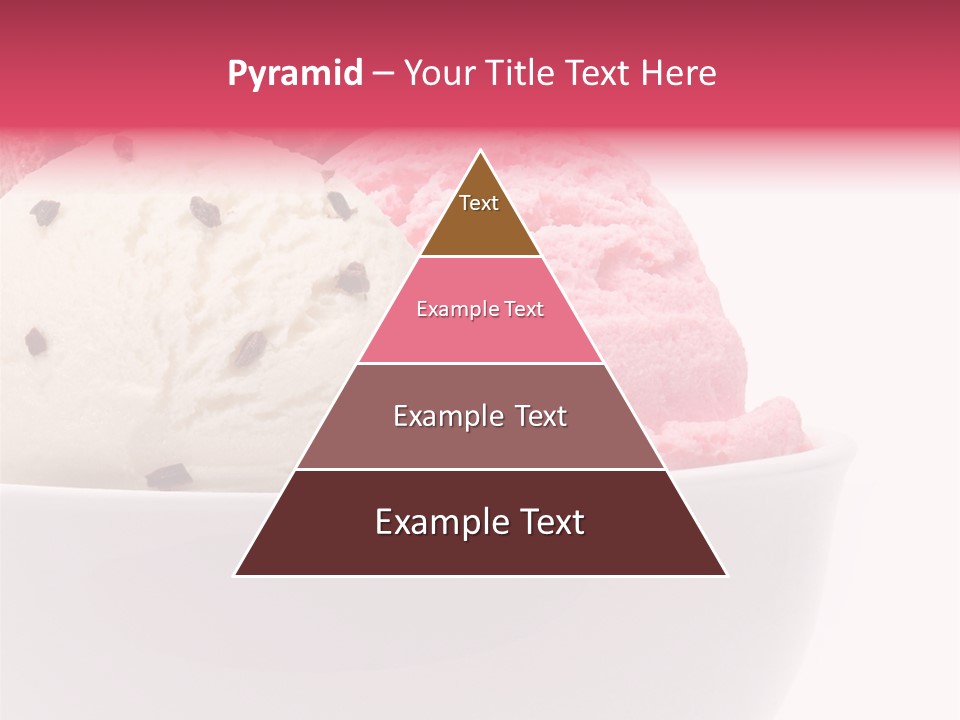 Pyramid – Your Title Text Here

Text

Example Text

Example Text

Example Text